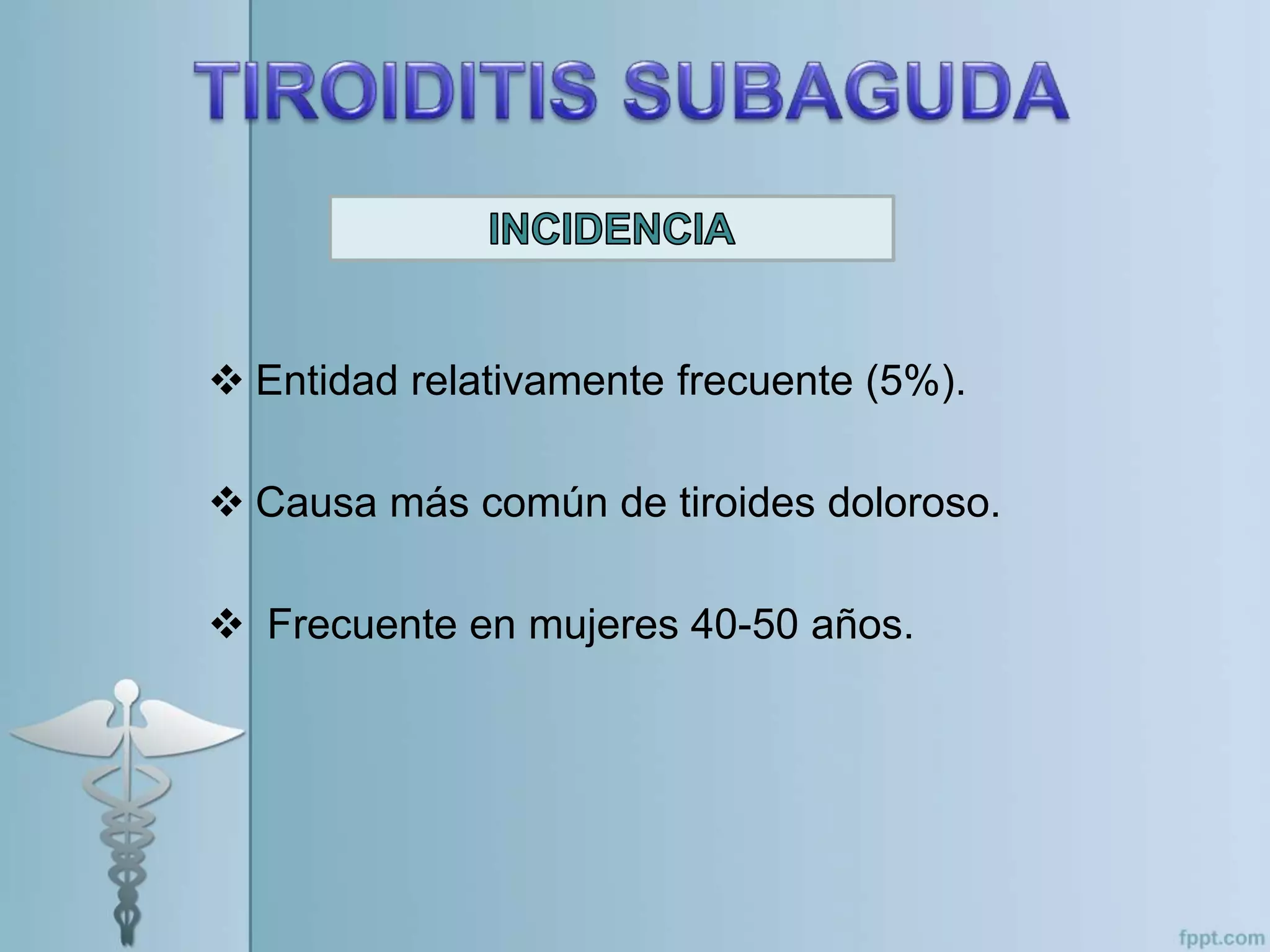 TIROIDITIS SUBAGUDA

INCIDENCIA

❖ Entidad relativamente frecuente (5%).

❖ Causa más común de tiroides doloroso.

❖ Frecuente en mujeres 40-50 años.

fppt.com